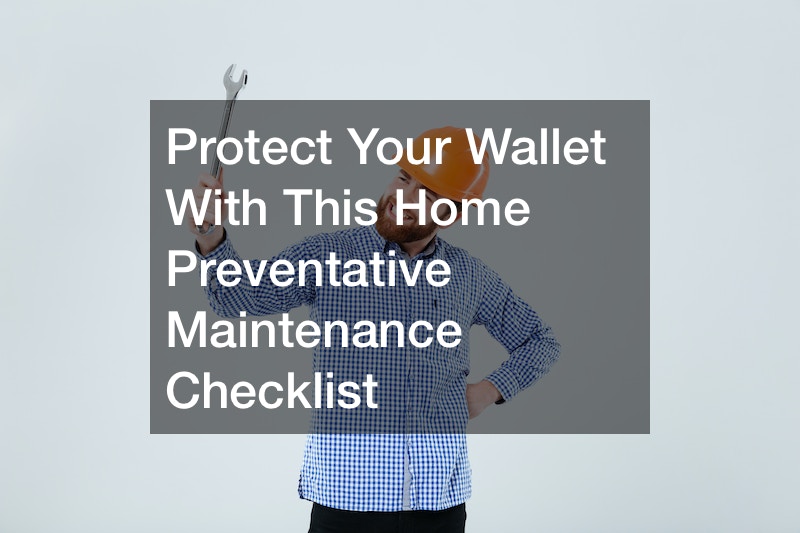 Protect Your Wallet With This Home Preventative Maintenance Checklist